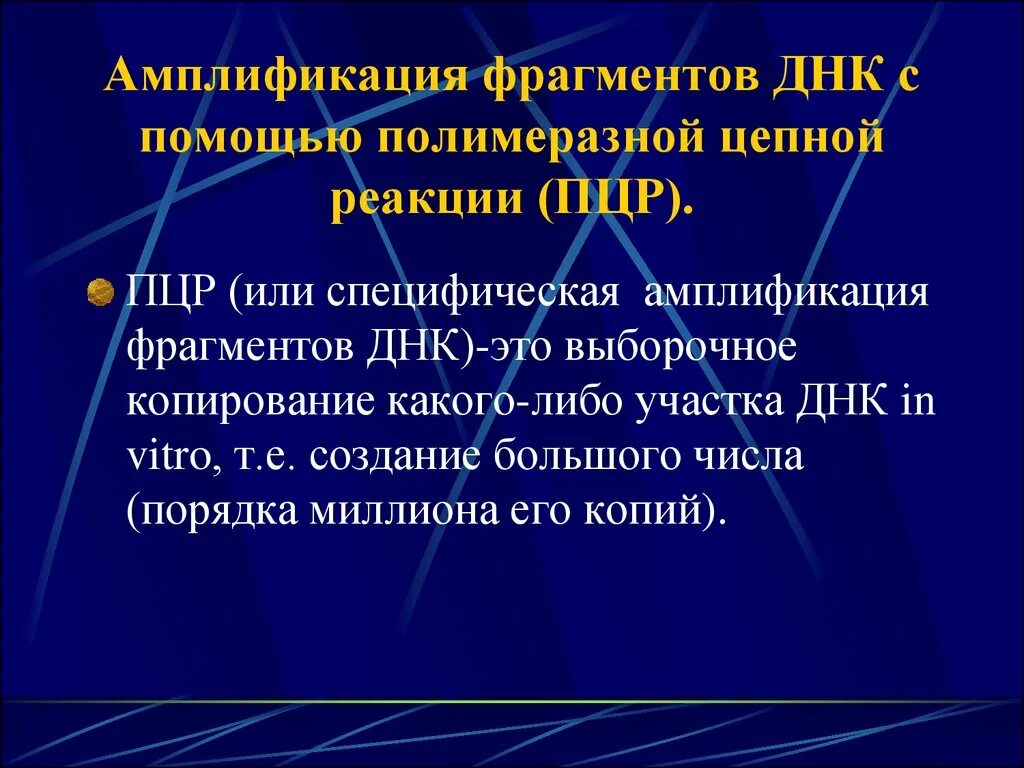 Амплификация фрагментов ДНК с помощью полимеразной цепной реакции (ПЦР).

ПЦР (или специфическая амплификация фрагментов ДНК)-это выборочное копирование какого-либо участка ДНК in vitro, т.е. создание большого числа (порядка миллиона его копий).